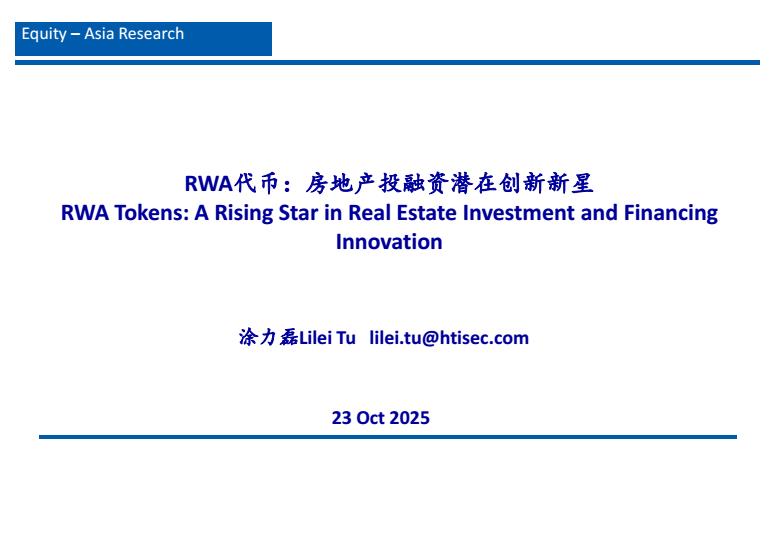 Equity – Asia Research

RWA代币：房地产投融资潜在创新新星
RWA Tokens: A Rising Star in Real Estate Investment and Financing Innovation

涂力磊Lilei Tu lilei.tu@htisec.com

23 Oct 2025